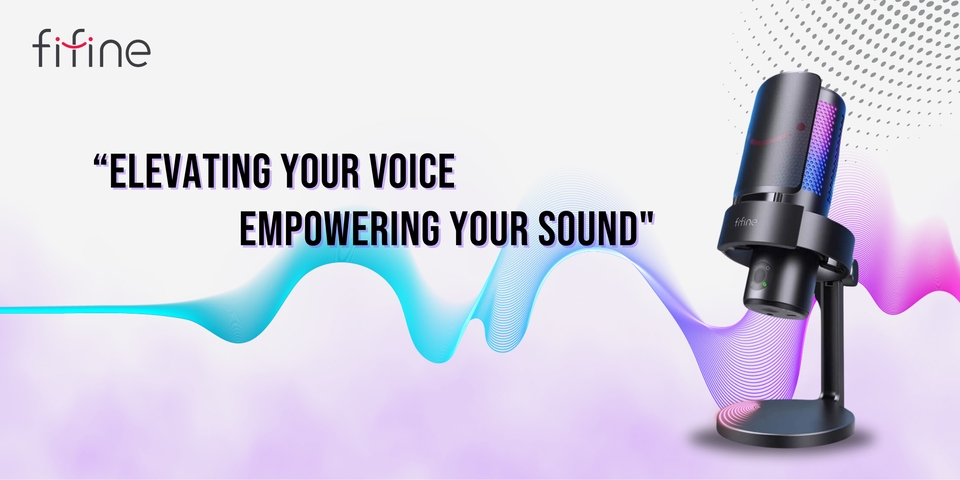 fifine

“ELEVATING YOUR VOICE
EMPOWERING YOUR SOUND"

fifine